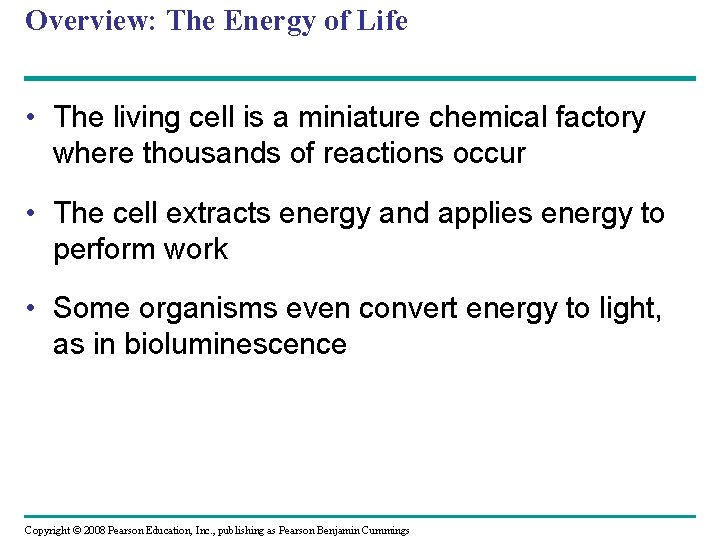 Overview: The Energy of Life

• The living cell is a miniature chemical factory where thousands of reactions occur

• The cell extracts energy and applies energy to perform work

• Some organisms even convert energy to light, as in bioluminescence

Copyright © 2008 Pearson Education, Inc., publishing as Pearson Benjamin Cummings